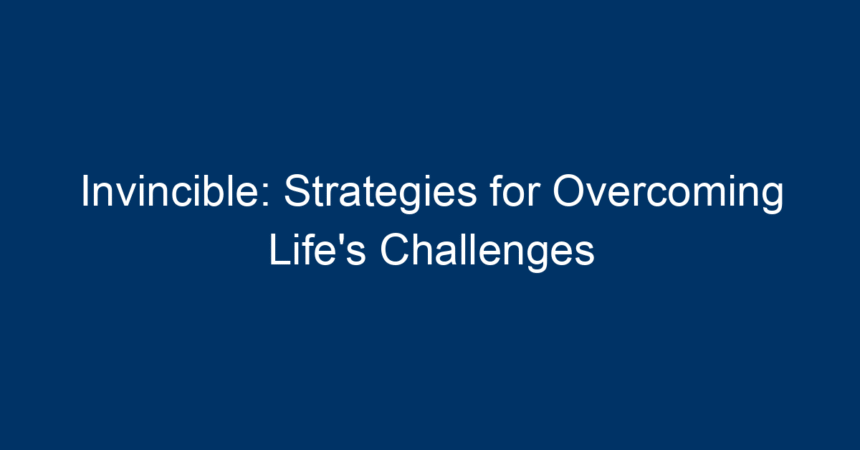 Invincible: Strategies for Overcoming Life's Challenges